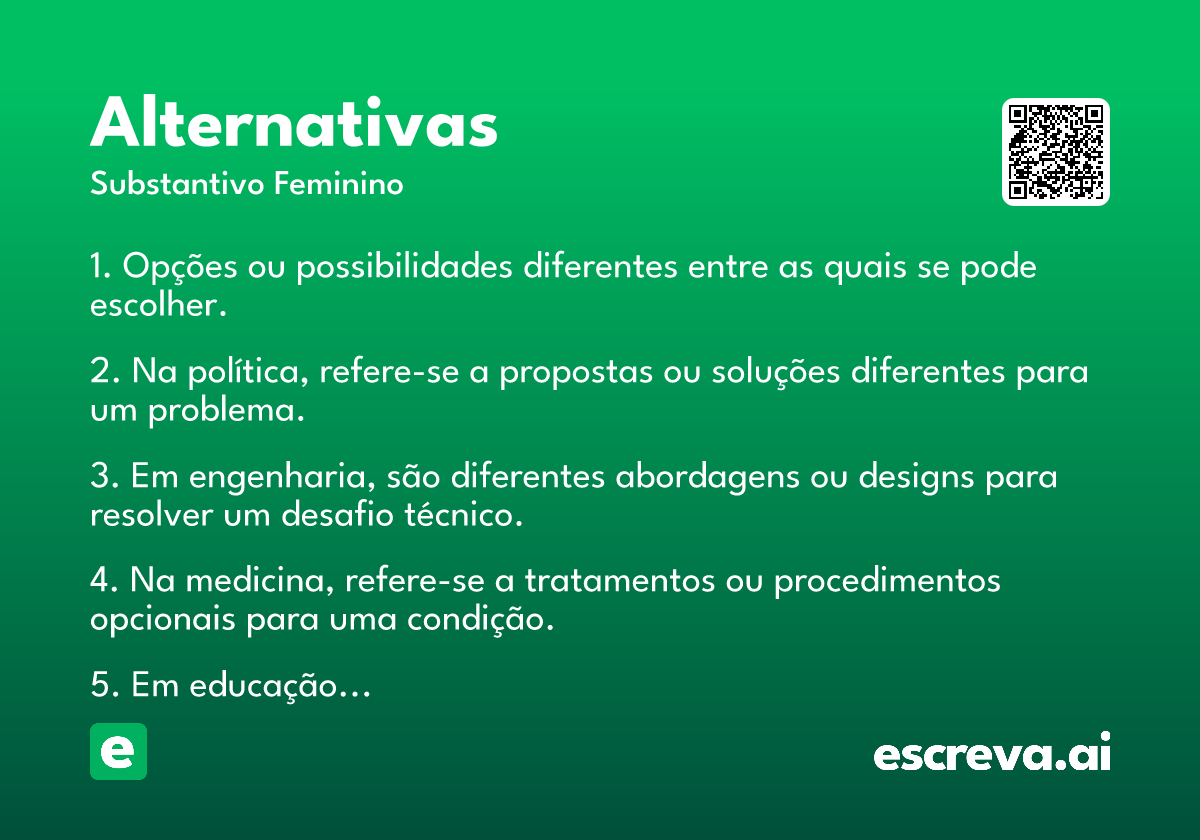 Alternativas

Substantivo Feminino

1. Opções ou possibilidades diferentes entre as quais se pode escolher.

2. Na política, refere-se a propostas ou soluções diferentes para um problema.

3. Em engenharia, são diferentes abordagens ou designs para resolver um desafio técnico.

4. Na medicina, refere-se a tratamentos ou procedimentos opcionais para uma condição.

5. Em educação...

e

escreva.ai